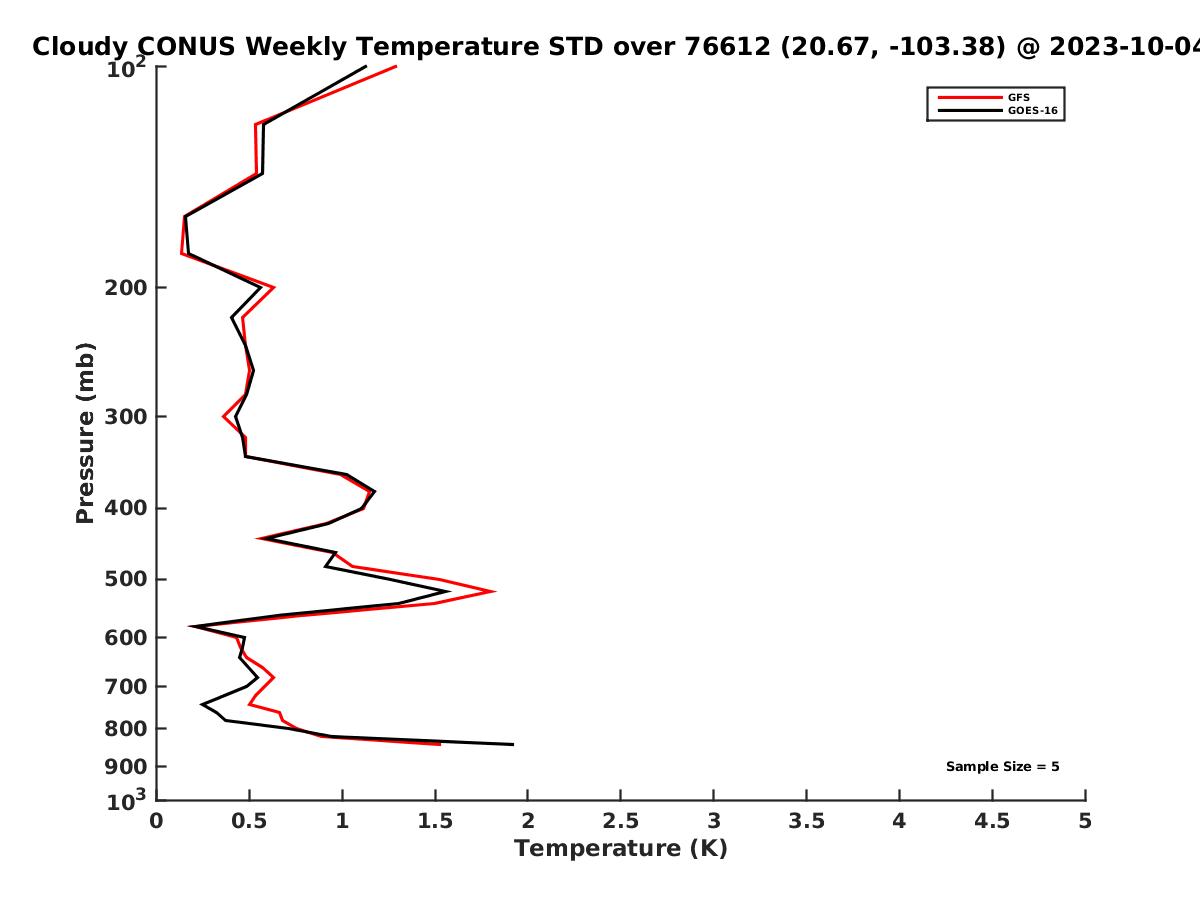 Cloudy CONUS Weekly Temperature STD over 76612 (20.67, -103.38) @ 2023-10-04

GFS
GOES-16

Pressure (mb)

$10^2$
200
300
400
500
600
700
800
900
$10^3$

Sample Size = 5

0
0.5
1
1.5
2
2.5
3
3.5
4
4.5
5

Temperature (K)